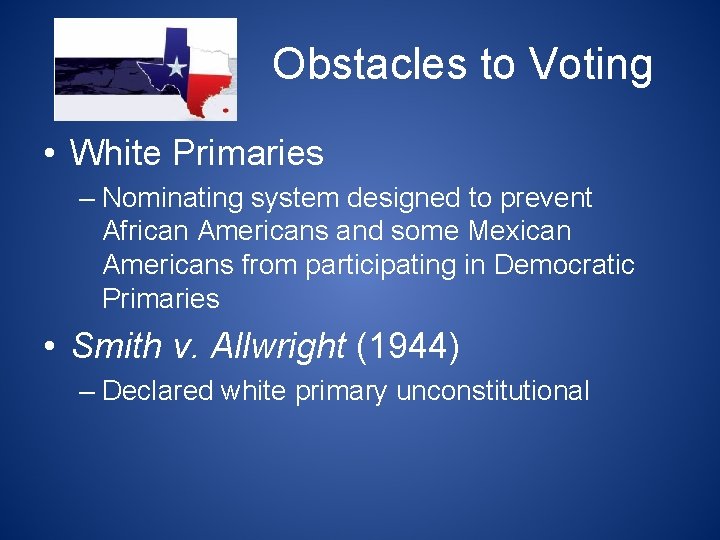 Obstacles to Voting

• White Primaries
– Nominating system designed to prevent African Americans and some Mexican Americans from participating in Democratic Primaries

• Smith v. Allwright (1944)
– Declared white primary unconstitutional